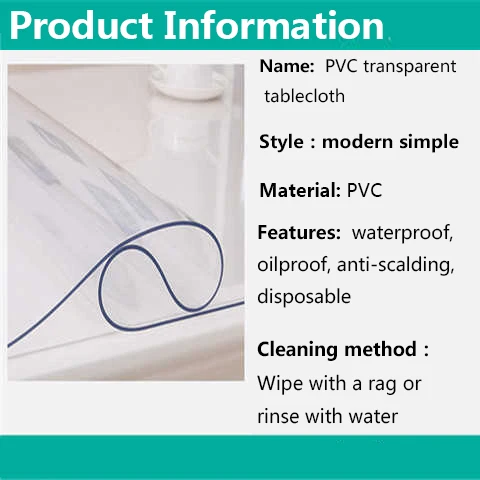 Product Information

Name: PVC transparent tablecloth

Style : modern simple

Material: PVC

Features: waterproof, oilproof, anti-scalding, disposable

Cleaning method : Wipe with a rag or rinse with water